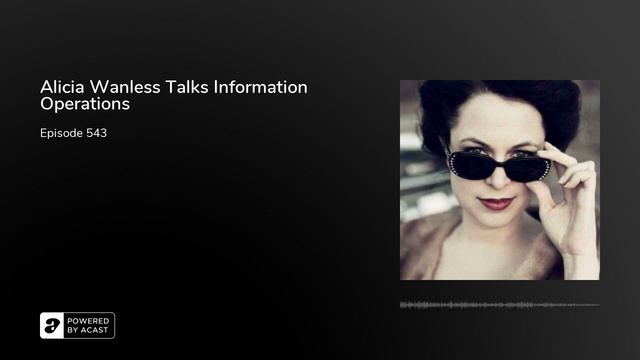 Alicia Wanless Talks Information Operations

Episode 543

POWERED BY ACAST